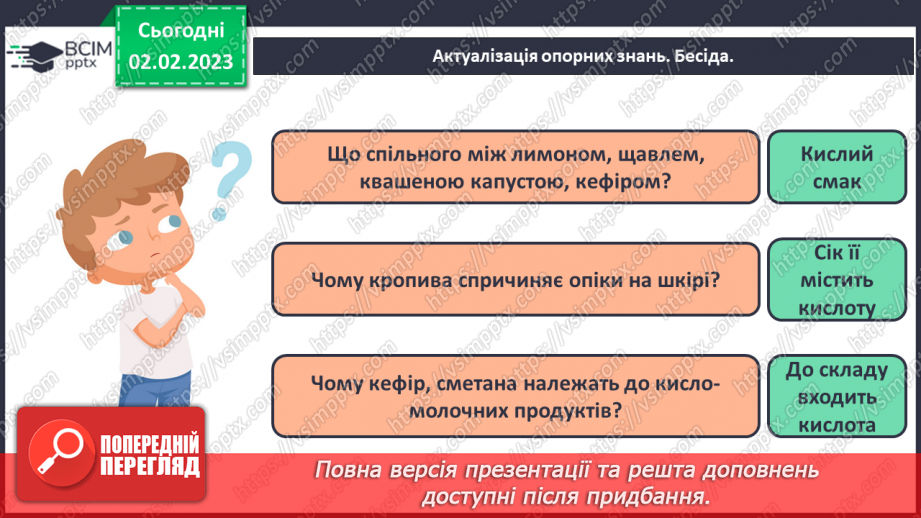 ВСІМ pptx

Сьогодні 02.02.2023

Актуалізація опорних знань. Бесіда.

Що спільного між лимоном, щавлем, квашеною капустою, кефіром?

Кислий смак

Чому кропива спричиняє опіки на шкірі?

Сік її містить кислоту

Чому кефір, сметана належать до кисломолочних продуктів?

До складу входить кислота

ПОПЕРЕДНІЙ ПЕРЕГЛЯД

Повна версія презентації та решта доповнень доступні після придбання.

https://vsimpptx.com